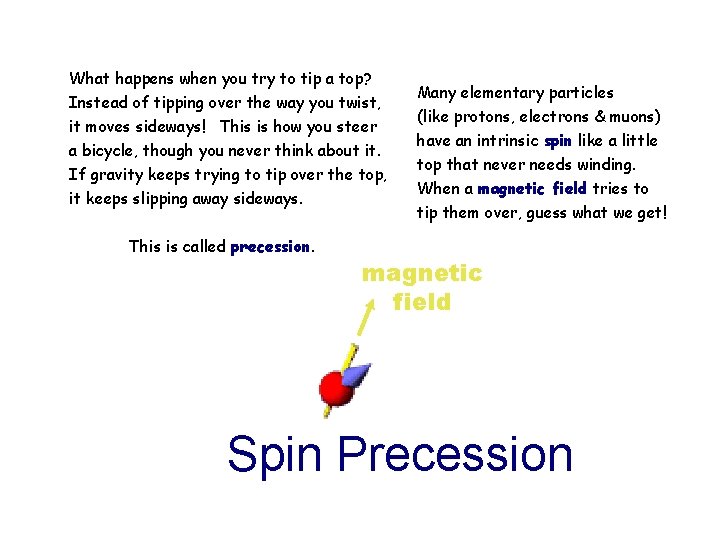 What happens when you try to tip a top? Instead of tipping over the way you twist, it moves sideways! This is how you steer a bicycle, though you never think about it. If gravity keeps trying to tip over the top, it keeps slipping away sideways.

This is called precession.

Many elementary particles (like protons, electrons & muons) have an intrinsic spin like a little top that never needs winding. When a magnetic field tries to tip them over, guess what we get!

magnetic field

Spin Precession